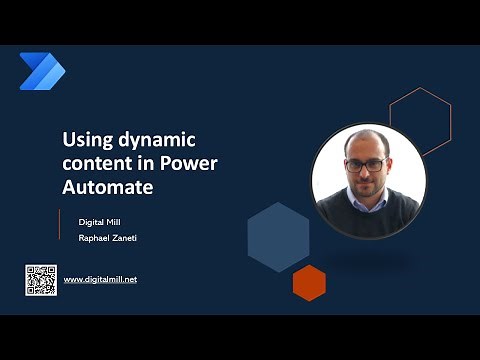 Using dynamic content in Power Automate

Digital Mill
Raphael Zaneti

www.digitalmill.net